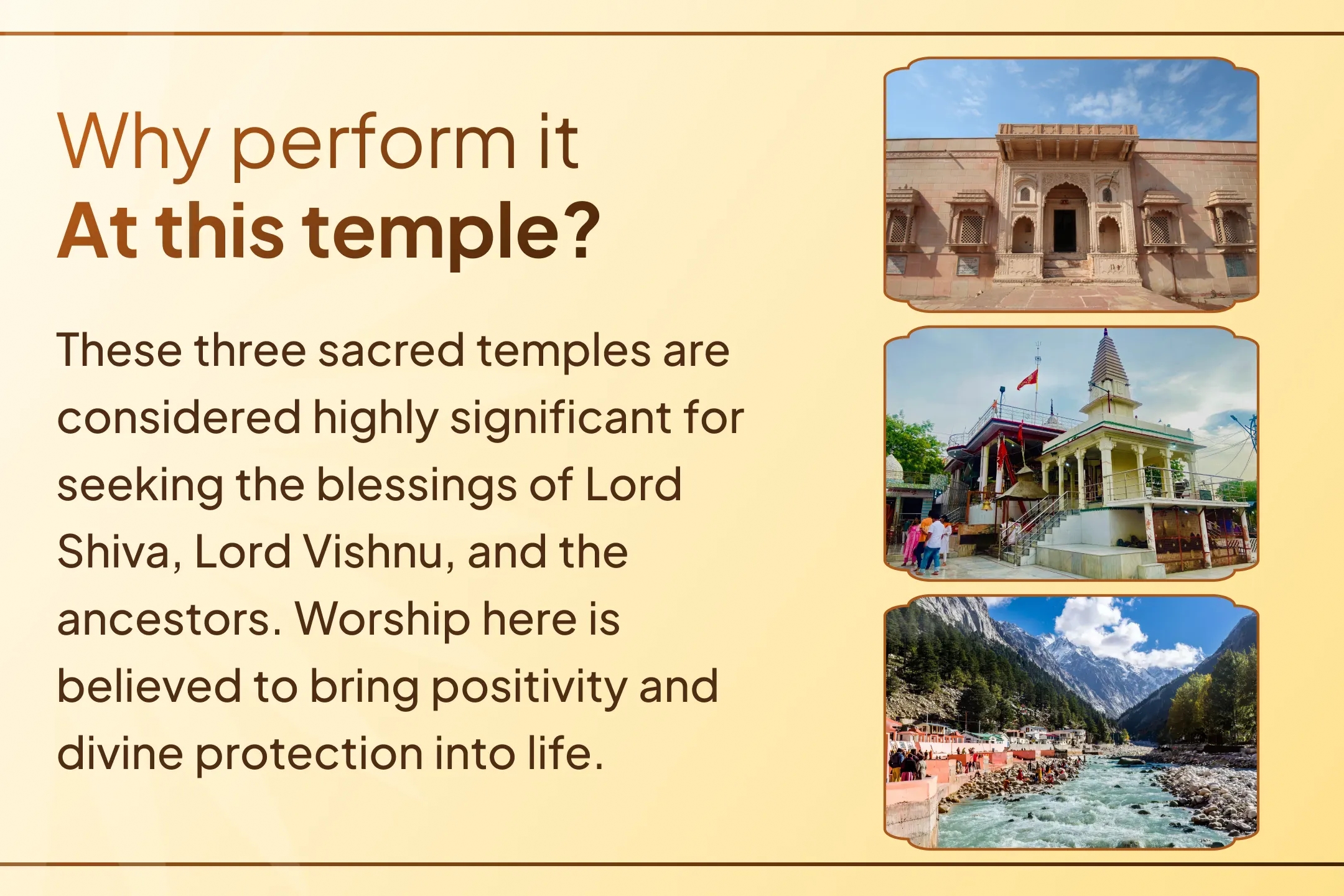 Why perform it
At this temple?

These three sacred temples are considered highly significant for seeking the blessings of Lord Shiva, Lord Vishnu, and the ancestors. Worship here is believed to bring positivity and divine protection into life.